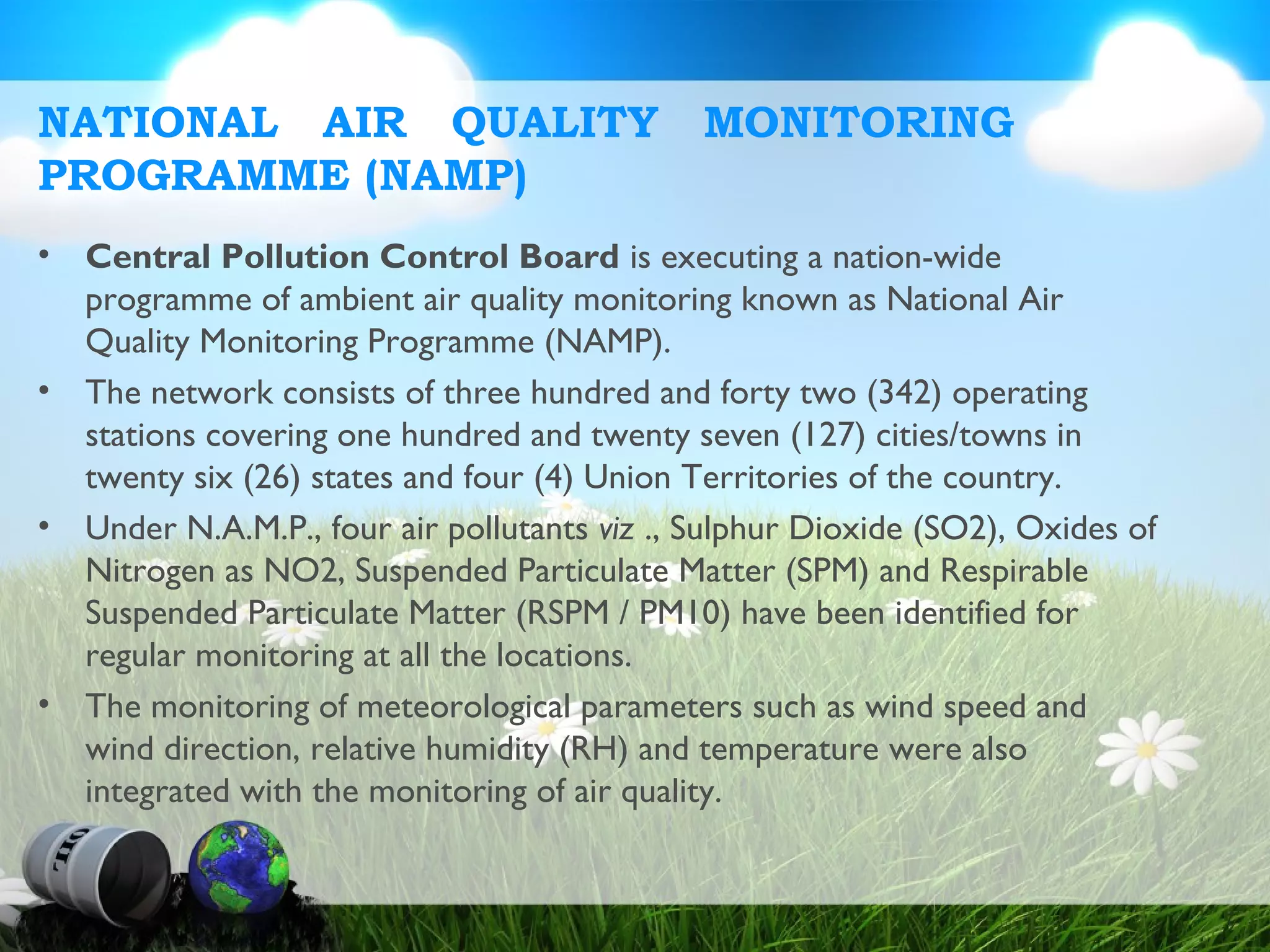 NATIONAL AIR QUALITY MONITORING PROGRAMME (NAMP)

• Central Pollution Control Board is executing a nation-wide programme of ambient air quality monitoring known as National Air Quality Monitoring Programme (NAMP).

• The network consists of three hundred and forty two (342) operating stations covering one hundred and twenty seven (127) cities/towns in twenty six (26) states and four (4) Union Territories of the country.

• Under N.A.M.P., four air pollutants viz ., Sulphur Dioxide (SO2), Oxides of Nitrogen as NO2, Suspended Particulate Matter (SPM) and Respirable Suspended Particulate Matter (RSPM / PM10) have been identified for regular monitoring at all the locations.

• The monitoring of meteorological parameters such as wind speed and wind direction, relative humidity (RH) and temperature were also integrated with the monitoring of air quality.

OIL